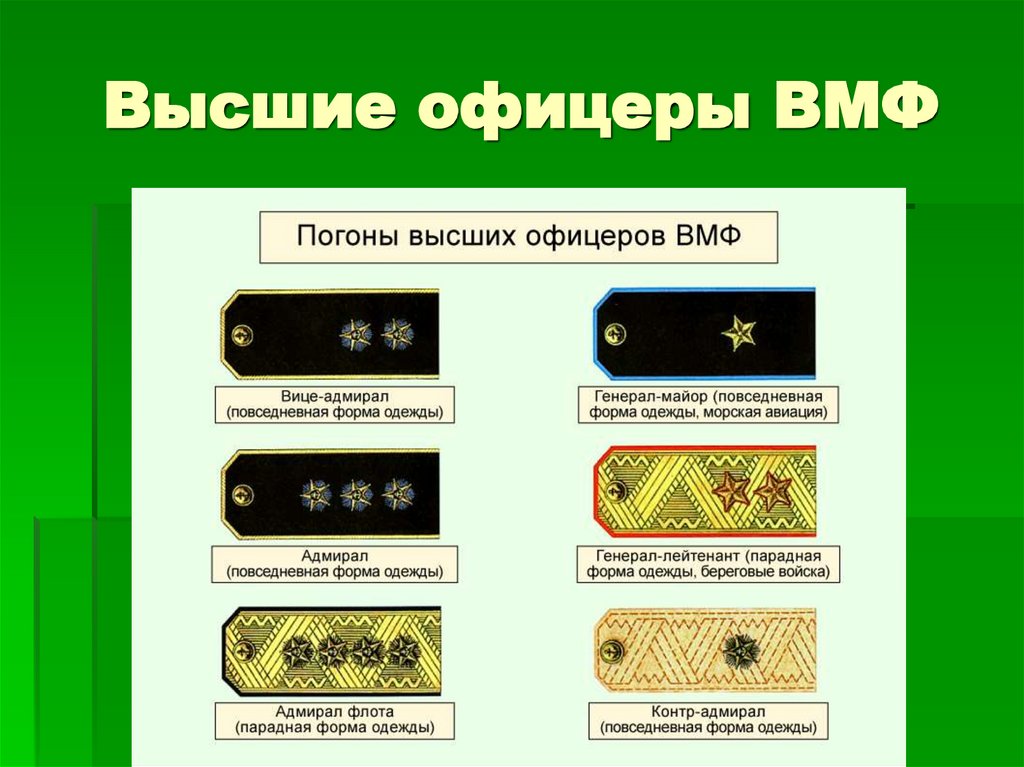 Высшие офицеры ВМФ

Погоны высших офицеров ВМФ

Вице-адмирал (повседневная форма одежды)

Адмирал (повседневная форма одежды)

Адмирал флота (парадная форма одежды)

Генерал-майор (повседневная форма одежды, морская авиация)

Генерал-лейтенант (парадная форма одежды, береговые войска)

Контр-адмирал (повседневная форма одежды)